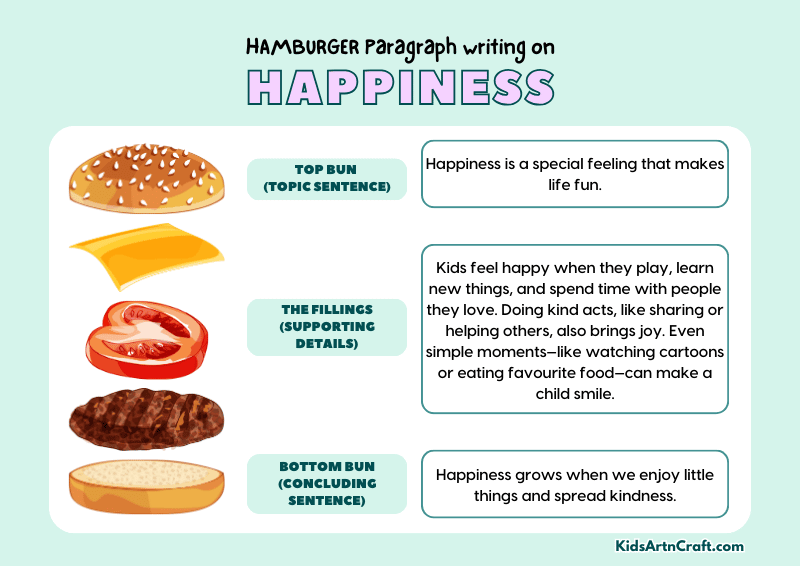 HAMBURGER Paragraph writing on
HAPPINESS

TOP BUN
(TOPIC SENTENCE)

Happiness is a special feeling that makes life fun.

THE FILLINGS
(SUPPORTING DETAILS)

Kids feel happy when they play, learn new things, and spend time with people they love. Doing kind acts, like sharing or helping others, also brings joy. Even simple moments—like watching cartoons or eating favourite food—can make a child smile.

BOTTOM BUN
(CONCLUDING SENTENCE)

Happiness grows when we enjoy little things and spread kindness.

KidsArtnCraft.com